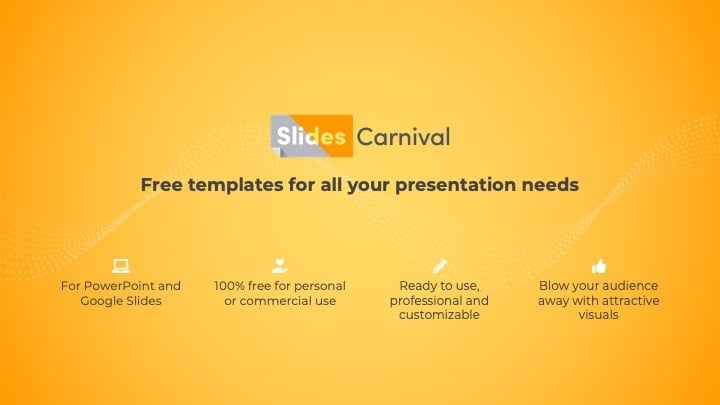 Slides Carnival

Free templates for all your presentation needs

For PowerPoint and Google Slides

100% free for personal or commercial use

Ready to use, professional and customizable

Blow your audience away with attractive visuals